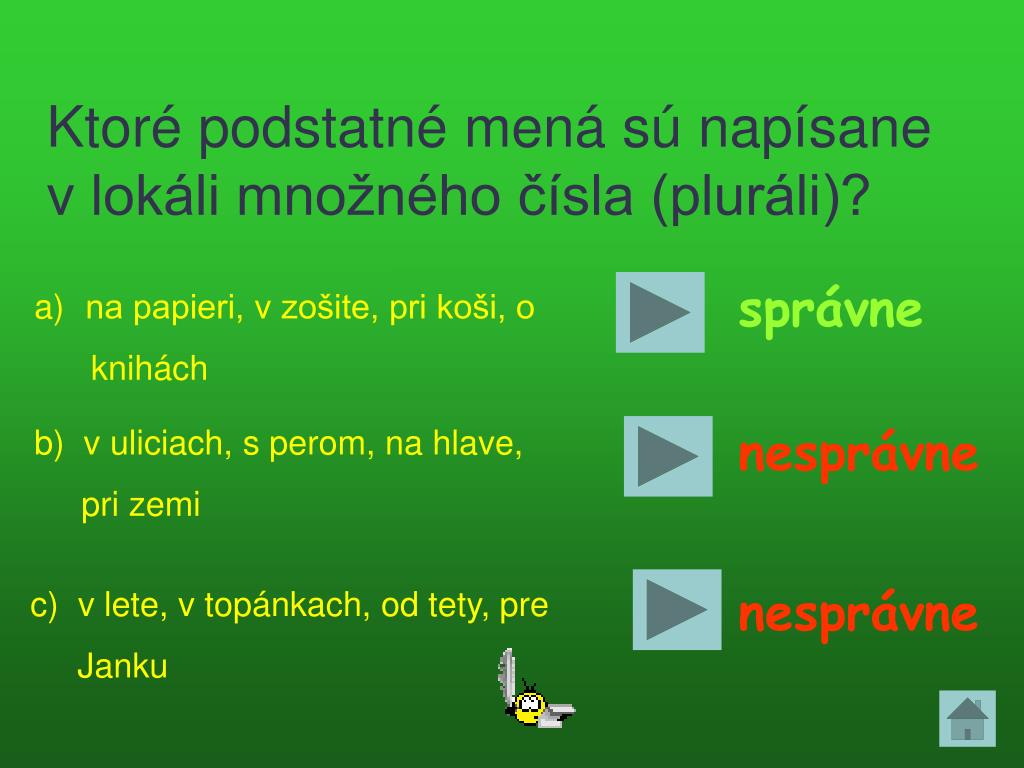 Ktoré podstatné mená sú napísane v lokáli množného čísla (pluráli)?

a) na papieri, v zošite, pri koši, o knihách

správne

b) v uliciach, s perom, na hlave, pri zemi

nesprávne

c) v lete, v topánkach, od tety, pre Janku

nesprávne